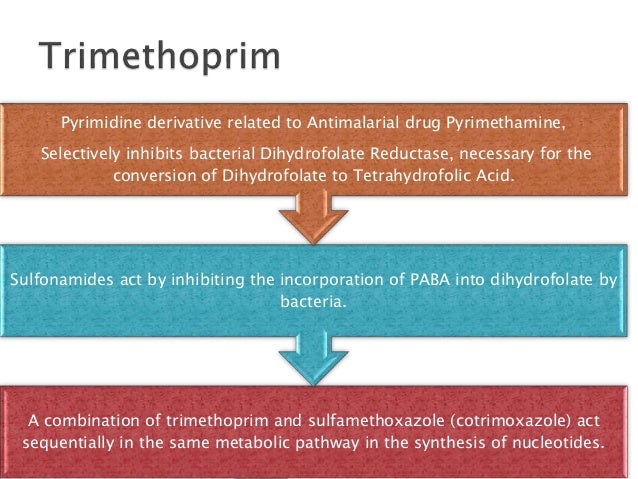 Trimethoprim

Pyrimidine derivative related to Antimalarial drug Pyrimethamine,

Selectively inhibits bacterial Dihydrofolate Reductase, necessary for the conversion of Dihydrofolate to Tetrahydrofolic Acid.

Sulfonamides act by inhibiting the incorporation of PABA into dihydrofolate by bacteria.

A combination of trimethoprim and sulfamethoxazole (cotrimoxazole) act sequentially in the same metabolic pathway in the synthesis of nucleotides.